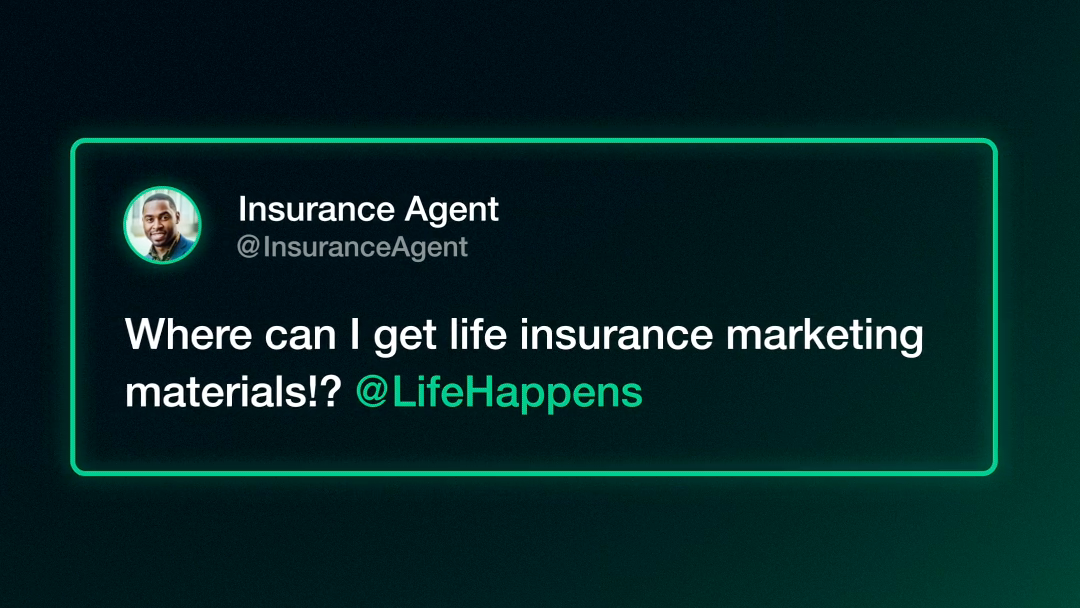 Insurance Agent
@InsuranceAgent

Where can I get life insurance marketing materials!? @LifeHappens